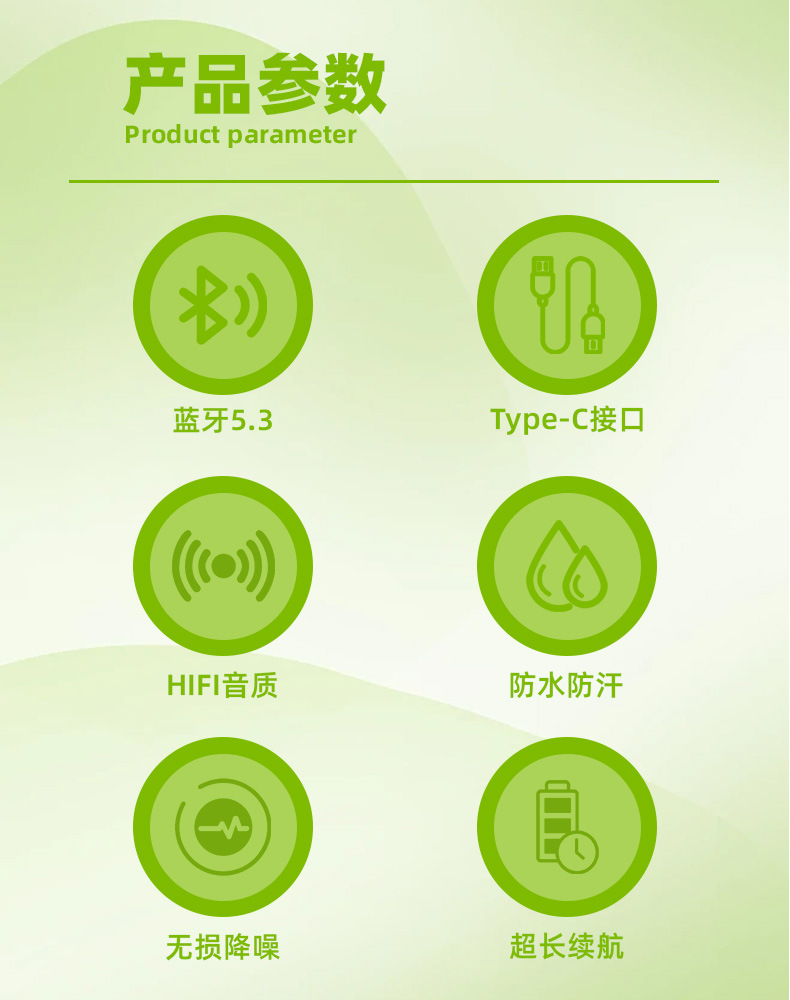 产品参数
Product parameter

蓝牙5.3

Type-C接口

HIFI音质

防水防汗

无损降噪

超长续航